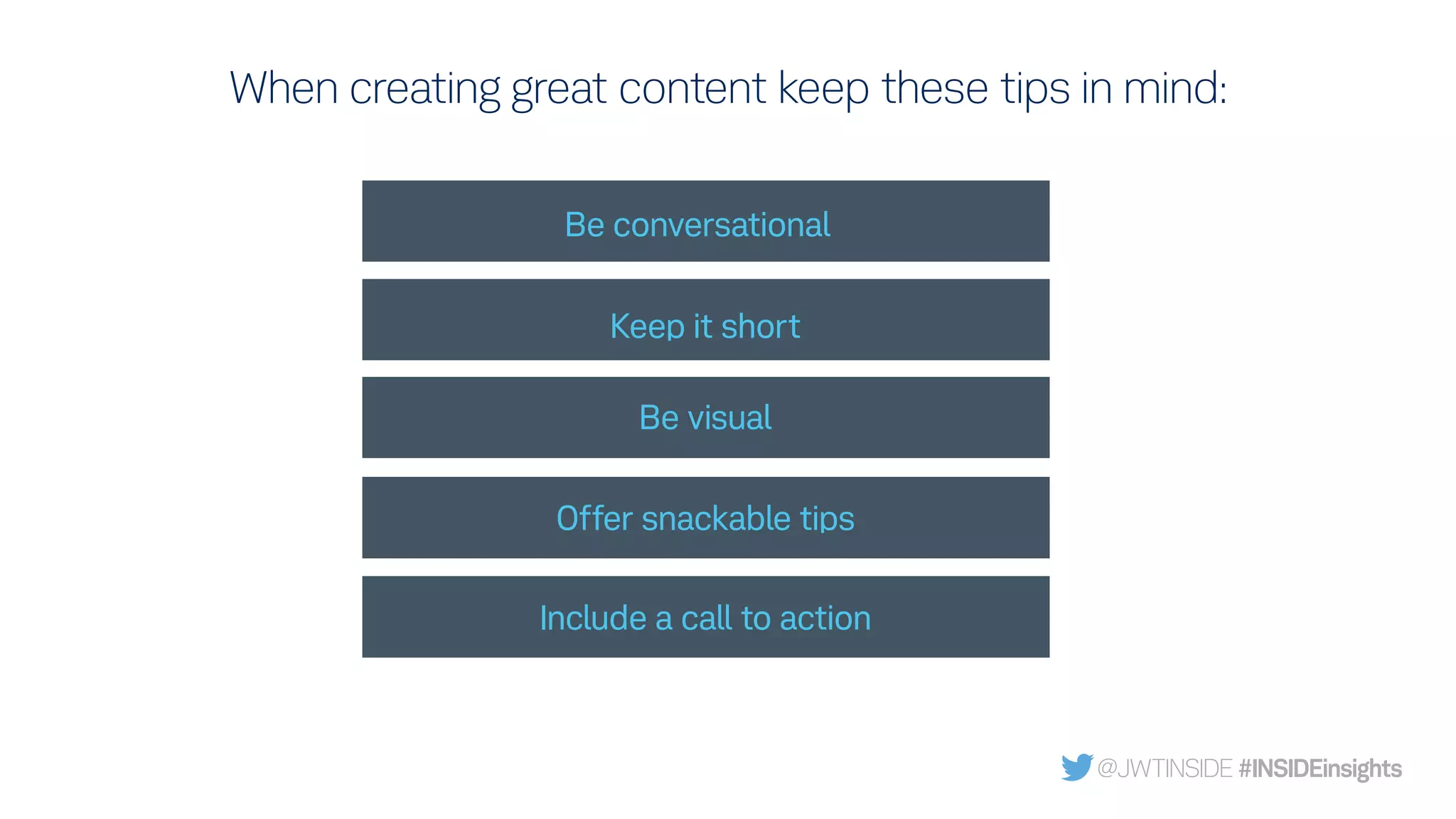 When creating great content keep these tips in mind:

Be conversational

Keep it short

Be visual

Offer snackable tips

Include a call to action

@JWTINSIDE #INSIDEinsights